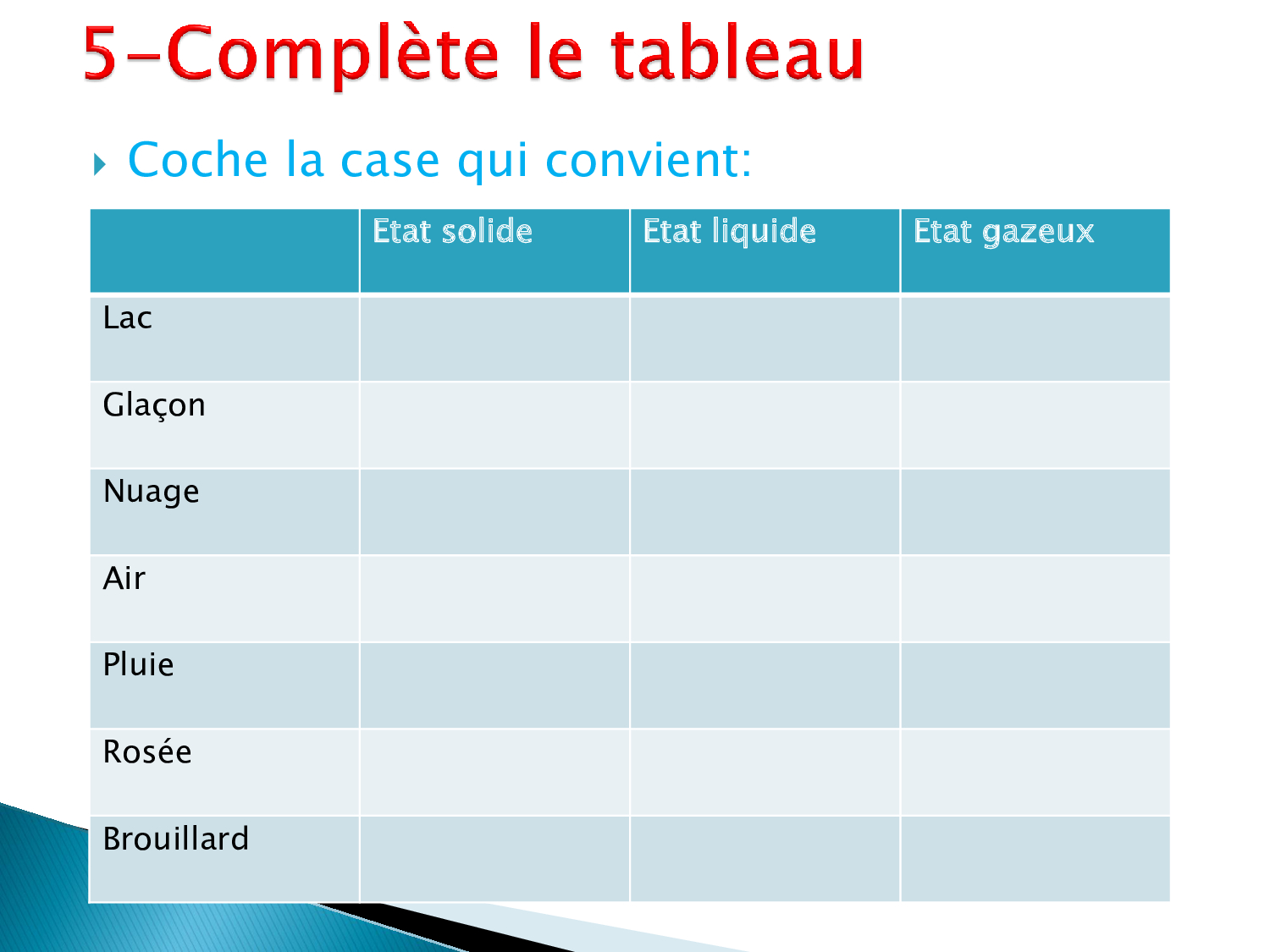 5-Complète le tableau

Coche la case qui convient:

| | Etat solide | Etat liquide | Etat gazeux |
|---|---|---|---|
| Lac | | | |
| Glaçon | | | |
| Nuage | | | |
| Air | | | |
| Pluie | | | |
| Rosée | | | |
| Brouillard | | | |